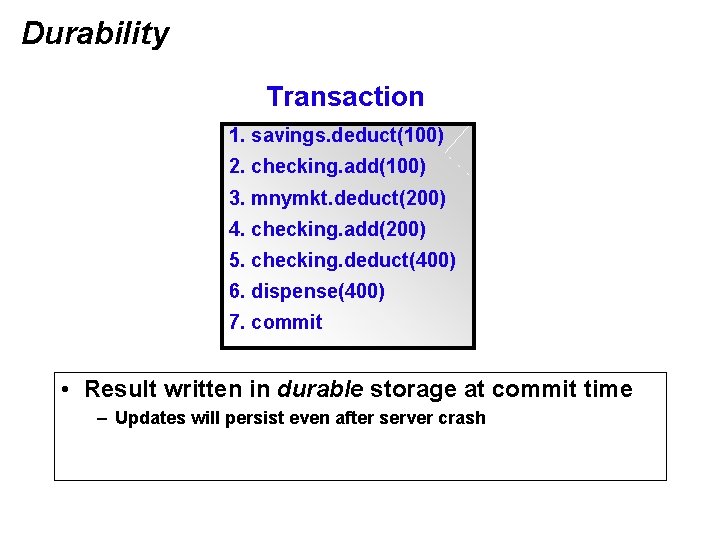 Durability

Transaction

1. savings.deduct(100)
2. checking.add(100)
3. mnymkt.deduct(200)
4. checking.add(200)
5. checking.deduct(400)
6. dispense(400)
7. commit

• Result written in durable storage at commit time
– Updates will persist even after server crash